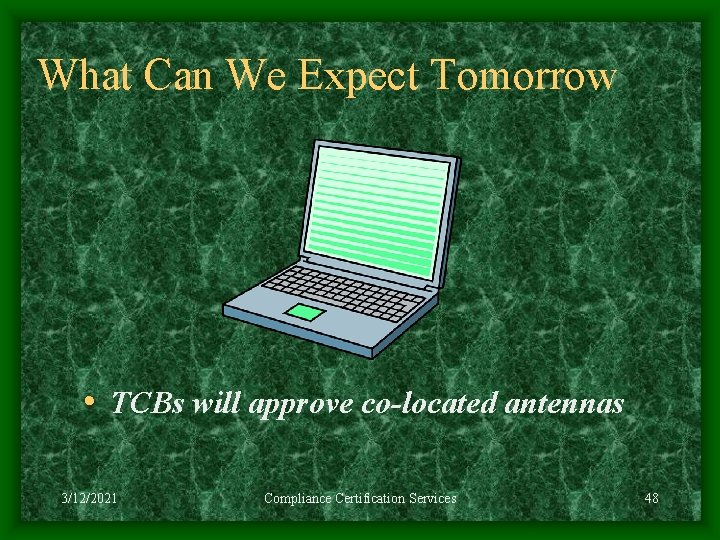 What Can We Expect Tomorrow

• TCBs will approve co-located antennas

3/12/2021

Compliance Certification Services

48